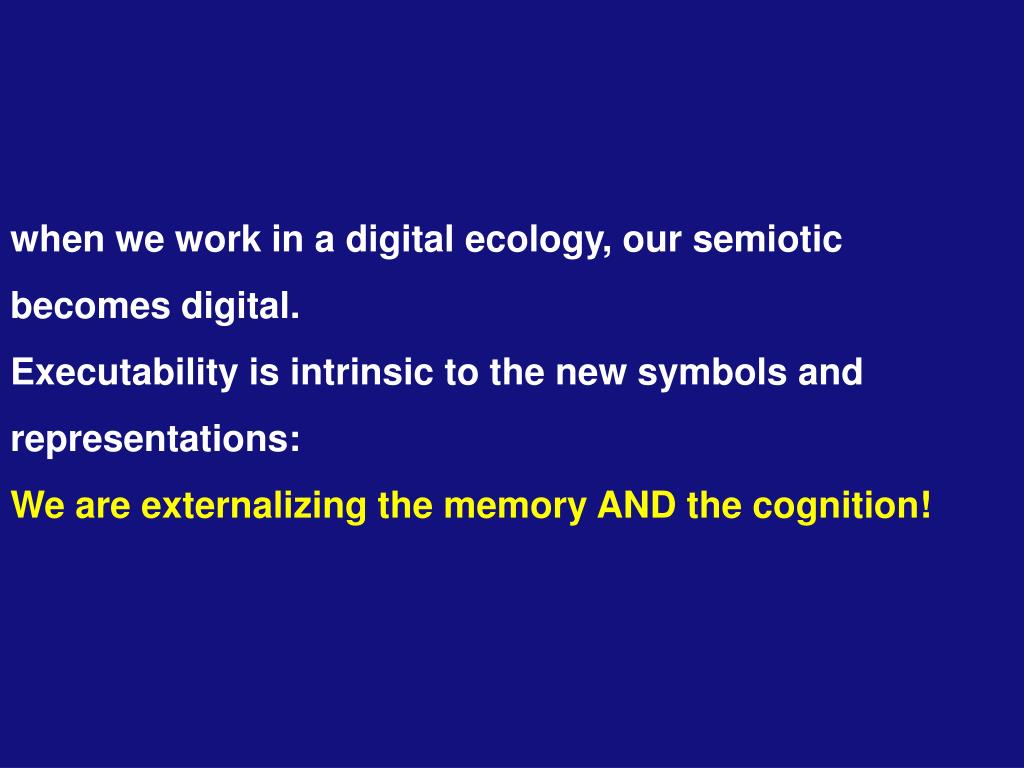 when we work in a digital ecology, our semiotic becomes digital.

Executability is intrinsic to the new symbols and representations:

We are externalizing the memory AND the cognition!